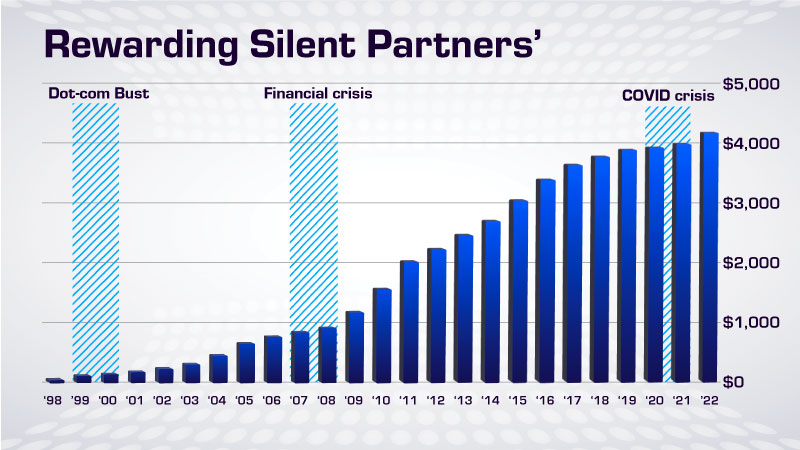 Rewarding Silent Partners'

Dot-com Bust

Financial crisis

COVID crisis

$5,000
$4,000
$3,000
$2,000
$1,000
$0

'98 '99 '00 '01 '02 '03 '04 '05 '06 '07 '08 '09 '10 '11 '12 '13 '14 '15 '16 '17 '18 '19 '20 '21 '22